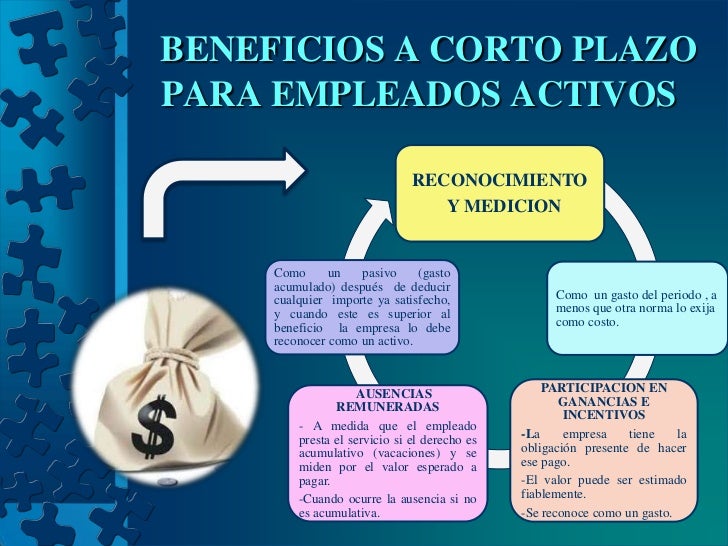 BENEFICIOS A CORTO PLAZO PARA EMPLEADOS ACTIVOS

RECONOCIMIENTO Y MEDICION

Como un gasto del periodo , a menos que otra norma lo exija como costo.

PARTICIPACION EN GANANCIAS E INCENTIVOS

-La empresa tiene la obligación presente de hacer ese pago.

-El valor puede ser estimado fiablemente.

-Se reconoce como un gasto.

AUSENCIAS REMUNERADAS

- A medida que el empleado presta el servicio si el derecho es acumulativo (vacaciones) y se miden por el valor esperado a pagar.

-Cuando ocurre la ausencia si no es acumulativa.

Como un pasivo (gasto acumulado) después de deducir cualquier importe ya satisfecho, y cuando este es superior al beneficio la empresa lo debe reconocer como un activo.

$